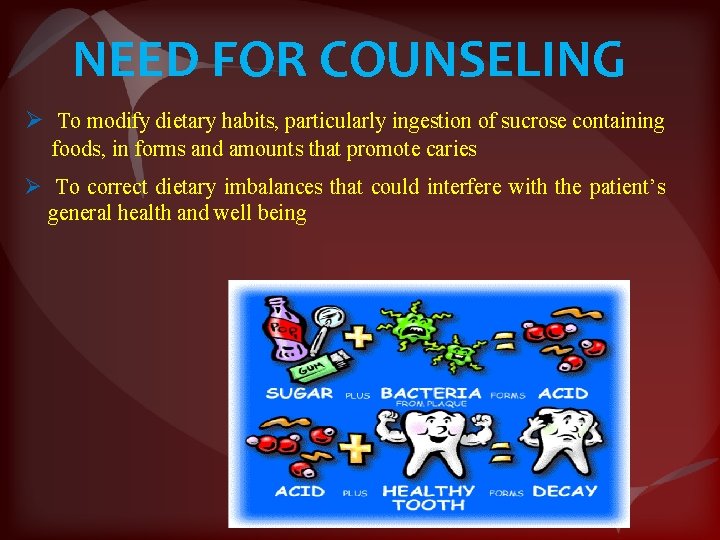 NEED FOR COUNSELING

➢ To modify dietary habits, particularly ingestion of sucrose containing foods, in forms and amounts that promote caries

➢ To correct dietary imbalances that could interfere with the patient's general health and well being

POP

GUM

SUGAR PLUS BACTERIA FROM PLAQUE FORMS ACID

ACID PLUS HEALTHY TOOTH FORMS DECAY